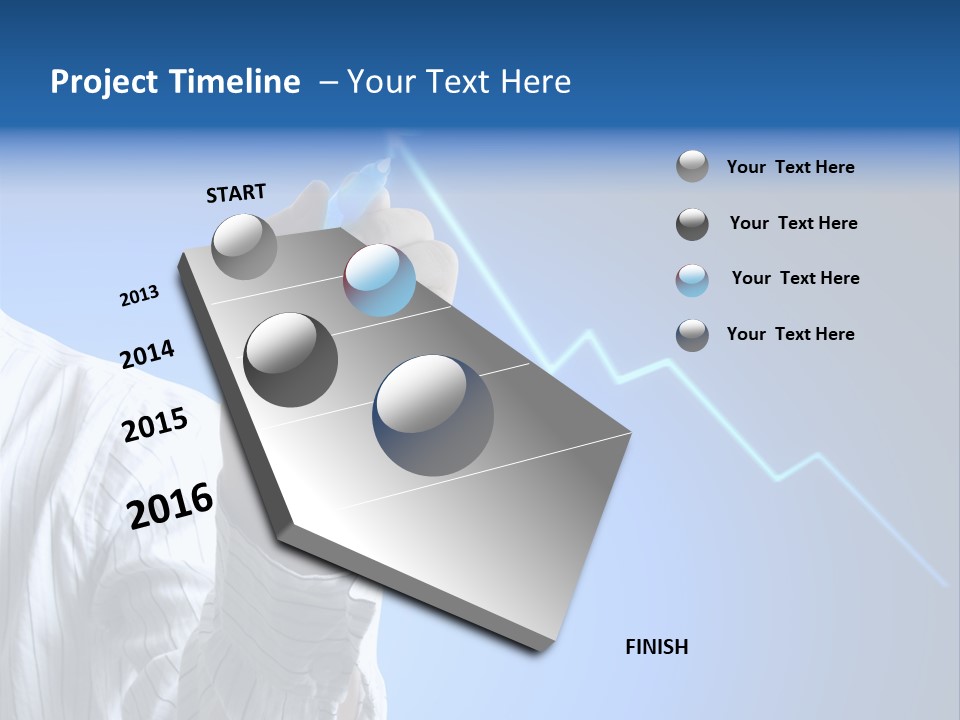 Project Timeline – Your Text Here

START

2013

2014

2015

2016

FINISH

Your Text Here

Your Text Here

Your Text Here

Your Text Here